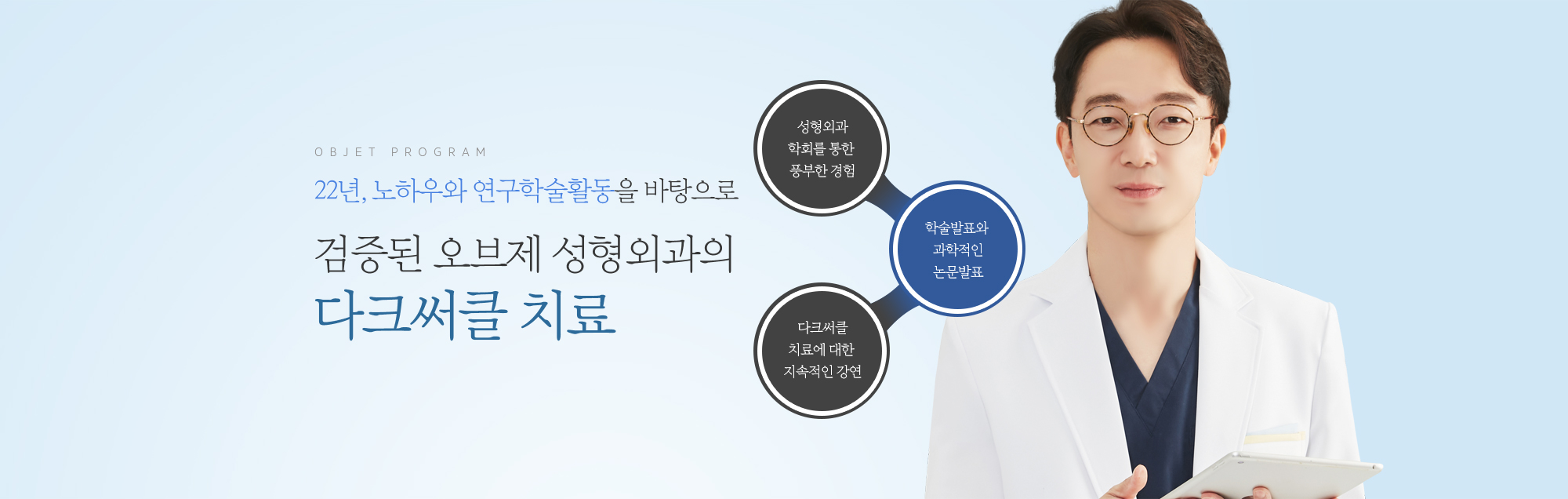 OBJET PROGRAM

22년, 노하우와 연구학술활동을 바탕으로

검증된 오브제 성형외과의
다크써클 치료

성형외과
학회를 통한
풍부한 경험

학술발표와
과학적인
논문발표

다크써클
치료에 대한
지속적인 강연